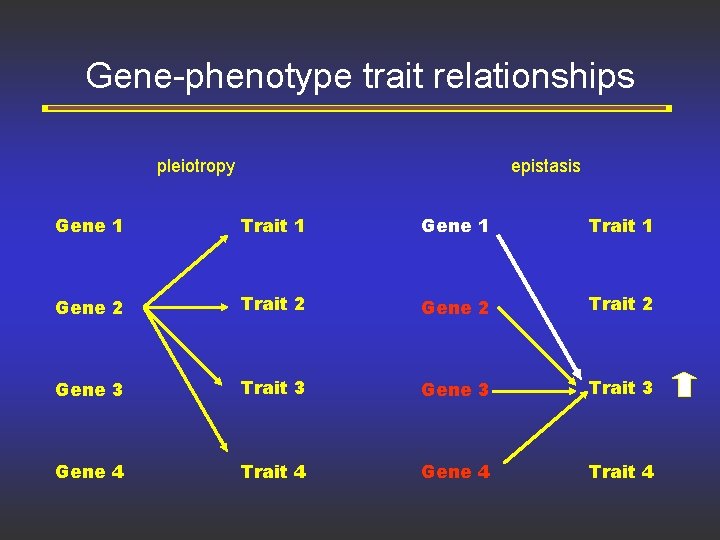 Gene-phenotype trait relationships

pleiotropy

Gene 1
Gene 2
Gene 3
Gene 4

Trait 1
Trait 2
Trait 3
Trait 4

epistasis

Gene 1
Gene 2
Gene 3
Gene 4

Trait 1
Trait 2
Trait 3
Trait 4